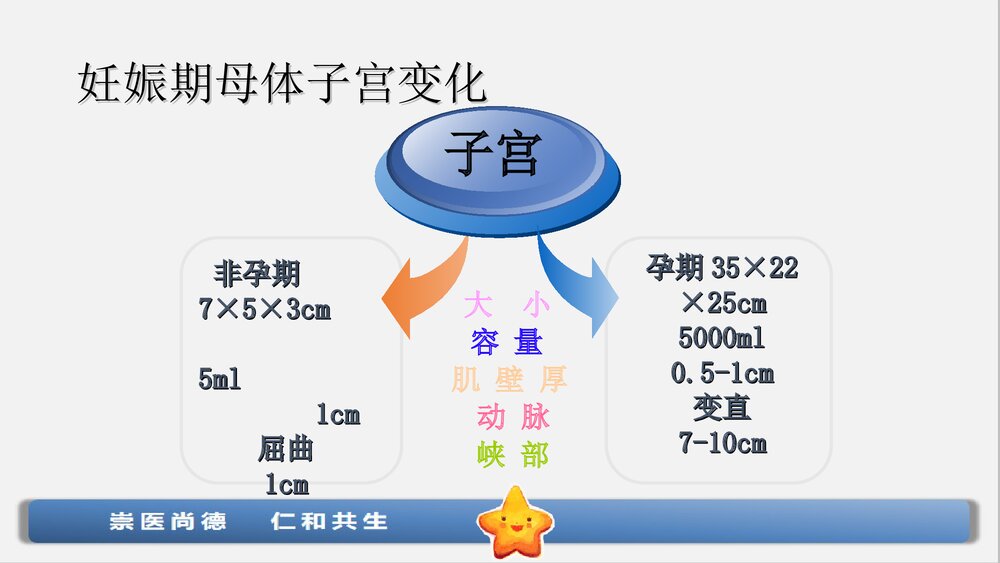 妊娠期母体子宫变化

子宫

非孕期
7×5×3cm

5ml

1cm
屈曲
1cm

大 小
容 量
肌 壁 厚
动 脉
峡 部

孕期 35×22×25cm
5000ml
0.5-1cm
变直
7-10cm

崇医尚德　仁和共生